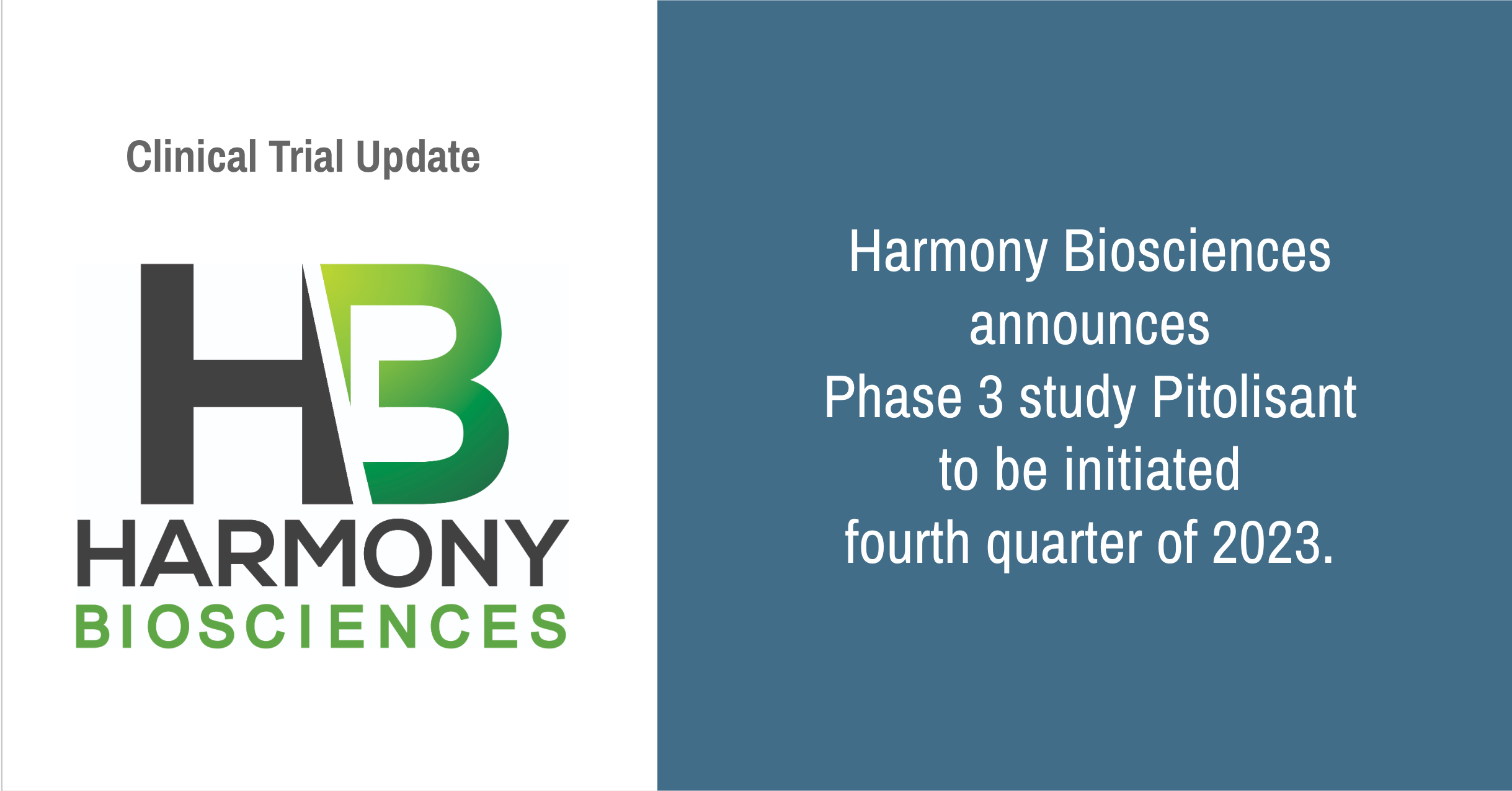 Clinical Trial Update

HB
HARMONY
BIOSCIENCES

Harmony Biosciences announces Phase 3 study Pitolisant to be initiated fourth quarter of 2023.